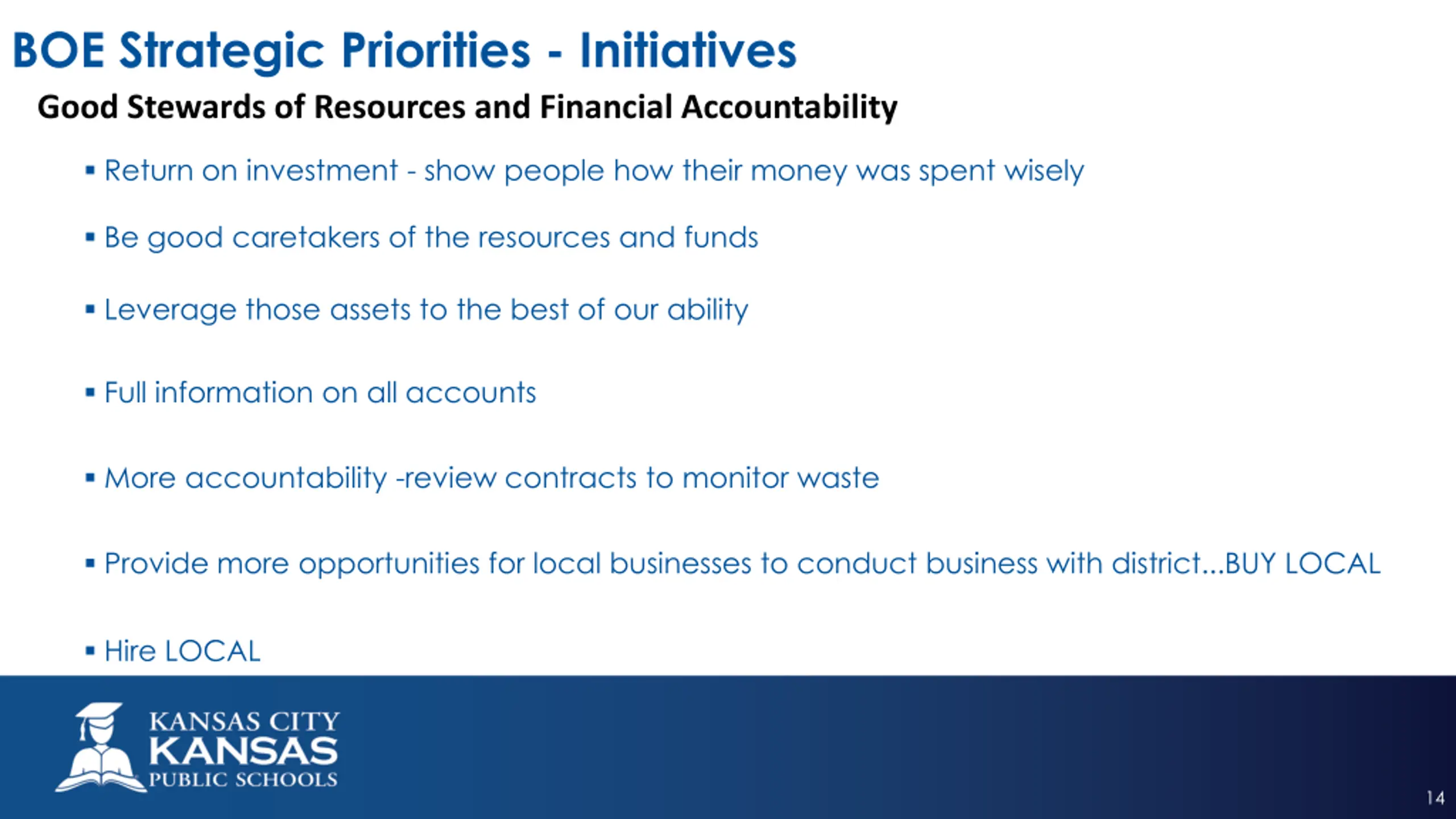 BOE Strategic Priorities - Initiatives

Good Stewards of Resources and Financial Accountability

▪ Return on investment - show people how their money was spent wisely

▪ Be good caretakers of the resources and funds

▪ Leverage those assets to the best of our ability

▪ Full information on all accounts

▪ More accountability -review contracts to monitor waste

▪ Provide more opportunities for local businesses to conduct business with district...BUY LOCAL

▪ Hire LOCAL

KANSAS CITY
KANSAS
PUBLIC SCHOOLS

14